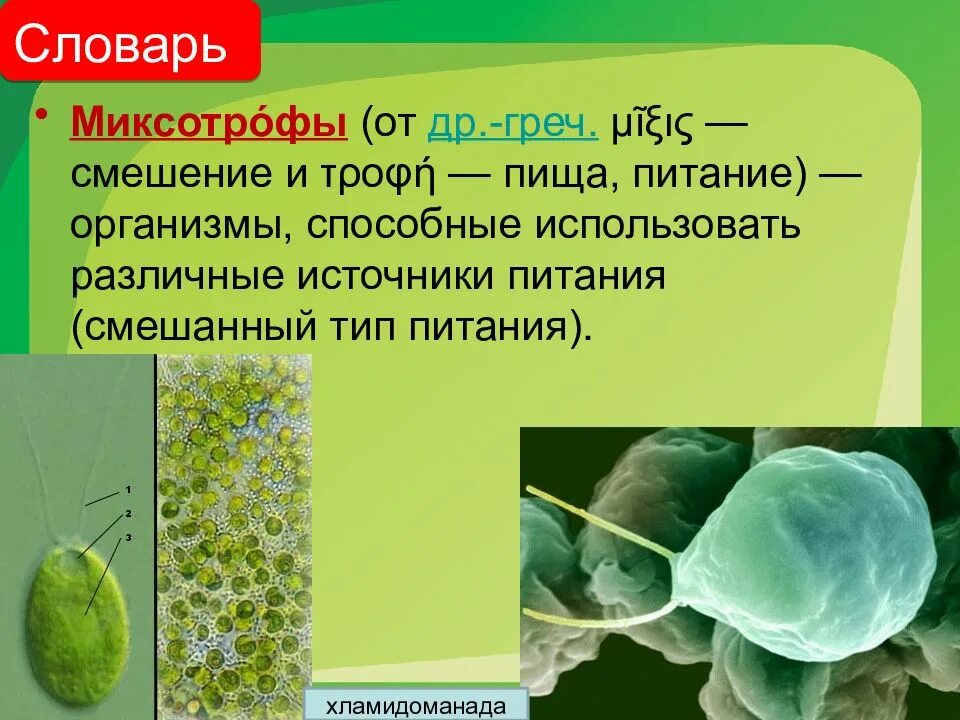 Словарь

• Миксотро́фы (от др.-греч. μῖξις — смешение и τροφή — пища, питание) — организмы, способные использовать различные источники питания (смешанный тип питания).

1
2
3

хламидоманада